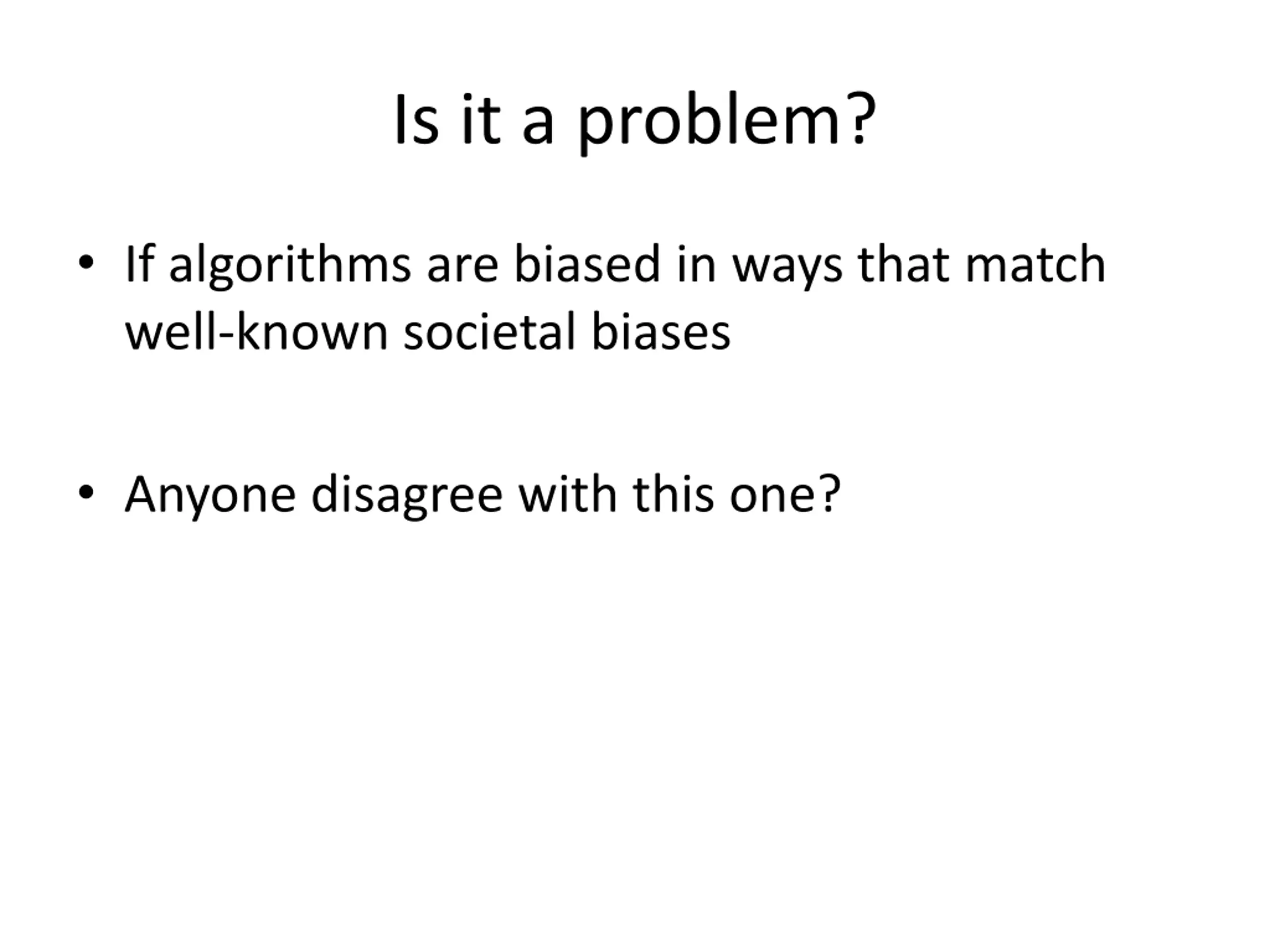 Is it a problem?

• If algorithms are biased in ways that match well-known societal biases

• Anyone disagree with this one?